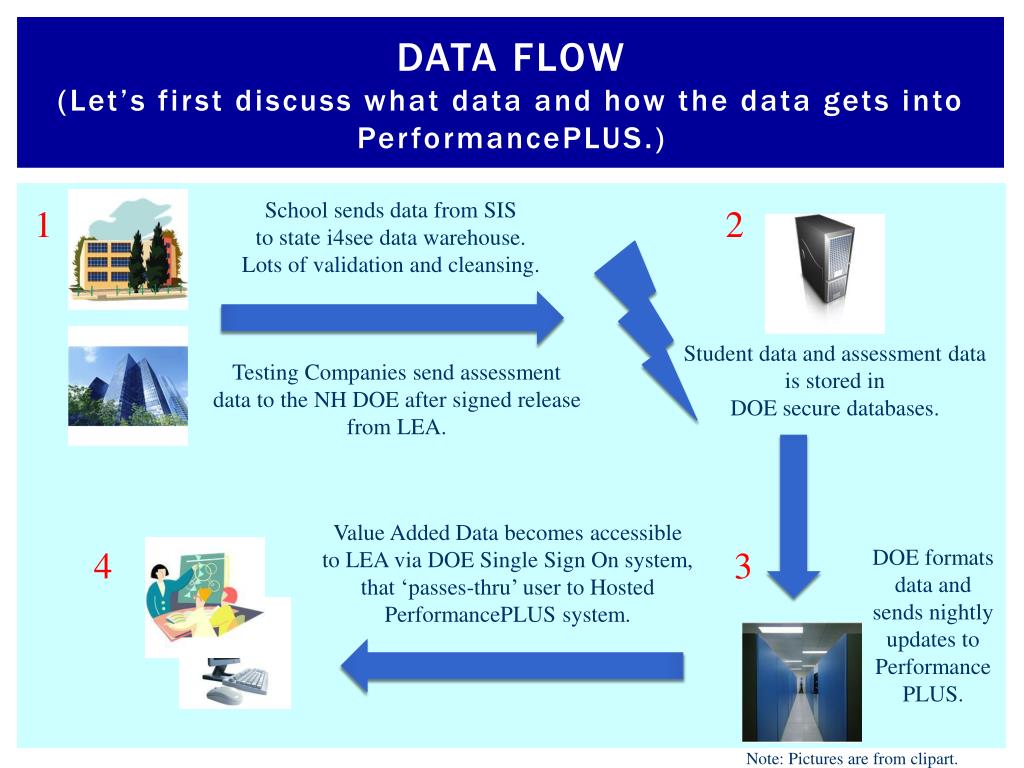 DATA FLOW
(Let’s first discuss what data and how the data gets into PerformancePLUS.)

1

School sends data from SIS to state i4see data warehouse. Lots of validation and cleansing.

Testing Companies send assessment data to the NH DOE after signed release from LEA.

2

Student data and assessment data is stored in DOE secure databases.

3

DOE formats data and sends nightly updates to Performance PLUS.

4

Value Added Data becomes accessible to LEA via DOE Single Sign On system, that ‘passes-thru’ user to Hosted PerformancePLUS system.

Note: Pictures are from clipart.